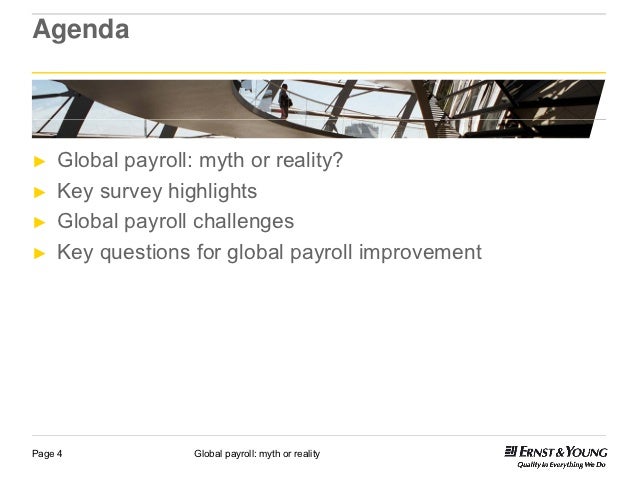 Agenda

► Global payroll: myth or reality?
► Key survey highlights
► Global payroll challenges
► Key questions for global payroll improvement

Page 4

Global payroll: myth or reality

ERNST & YOUNG
Quality In Everything We Do